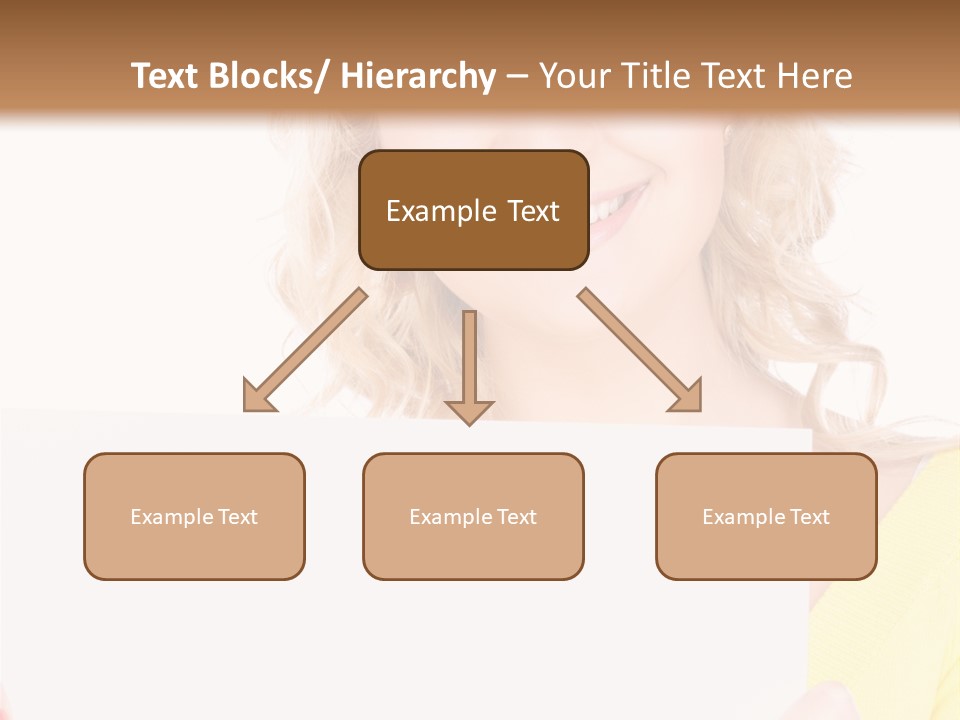 Text Blocks/ Hierarchy – Your Title Text Here

Example Text

Example Text

Example Text

Example Text